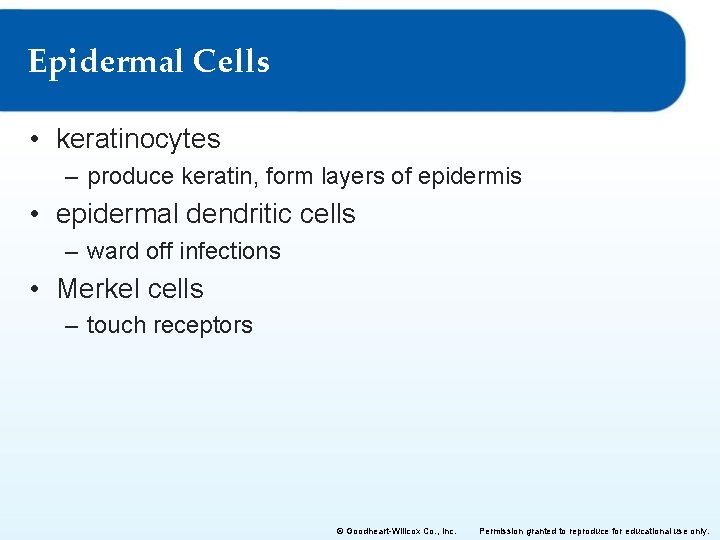 Epidermal Cells

• keratinocytes
– produce keratin, form layers of epidermis

• epidermal dendritic cells
– ward off infections

• Merkel cells
– touch receptors

© Goodheart-Willcox Co., Inc. Permission granted to reproduce for educational use only.